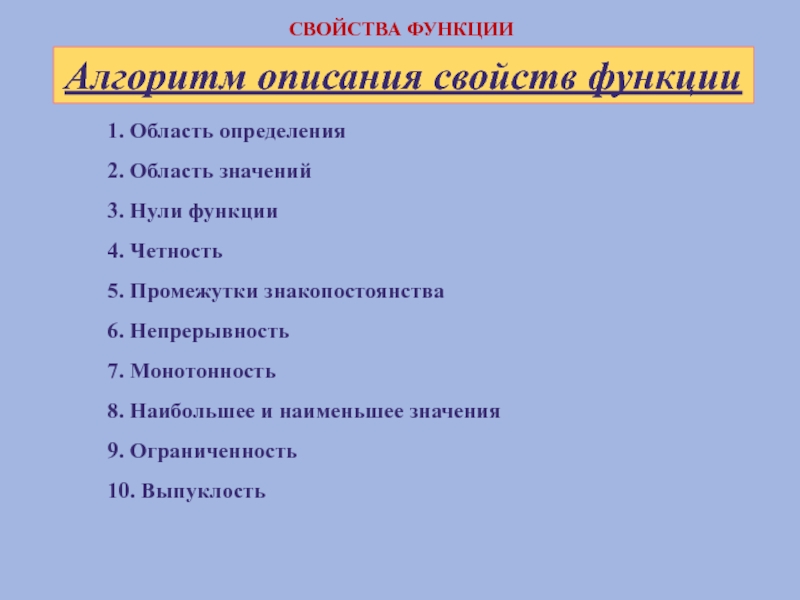 СВОЙСТВА ФУНКЦИИ

Алгоритм описания свойств функции

1. Область определения

2. Область значений

3. Нули функции

4. Четность

5. Промежутки знакопостоянства

6. Непрерывность

7. Монотонность

8. Наибольшее и наименьшее значения

9. Ограниченность

10. Выпуклость